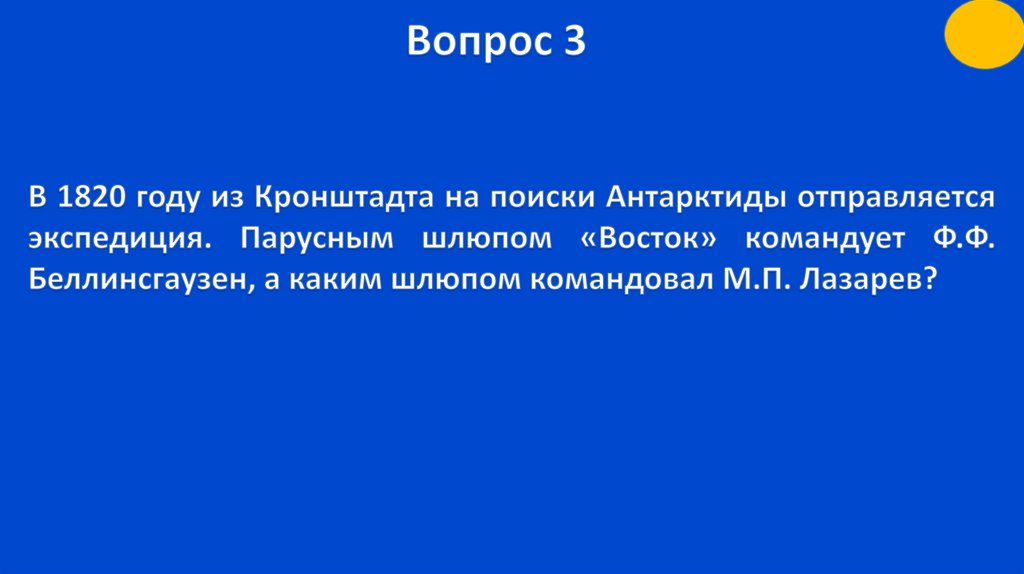 Вопрос 3

В 1820 году из Кронштадта на поиски Антарктиды отправляется экспедиция. Парусным шлюпом «Восток» командует Ф.Ф. Беллинсгаузен, а каким шлюпом командовал М.П. Лазарев?